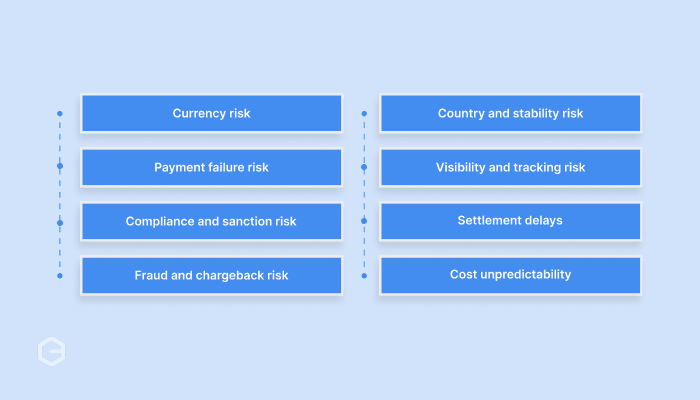 Currency risk

Payment failure risk

Compliance and sanction risk

Fraud and chargeback risk

Country and stability risk

Visibility and tracking risk

Settlement delays

Cost unpredictability